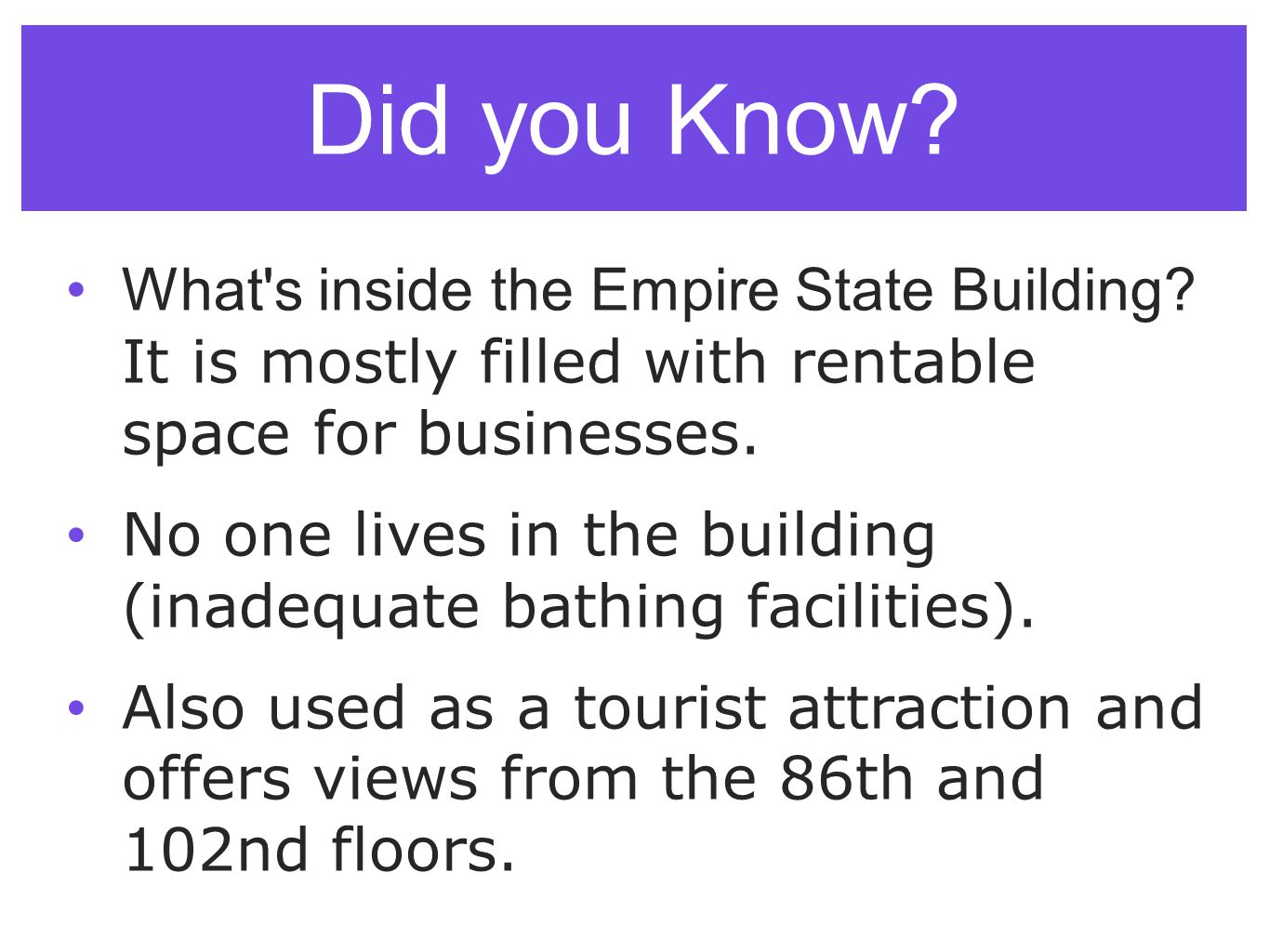 Did you Know?

• What's inside the Empire State Building? It is mostly filled with rentable space for businesses.

• No one lives in the building (inadequate bathing facilities).

• Also used as a tourist attraction and offers views from the 86th and 102nd floors.